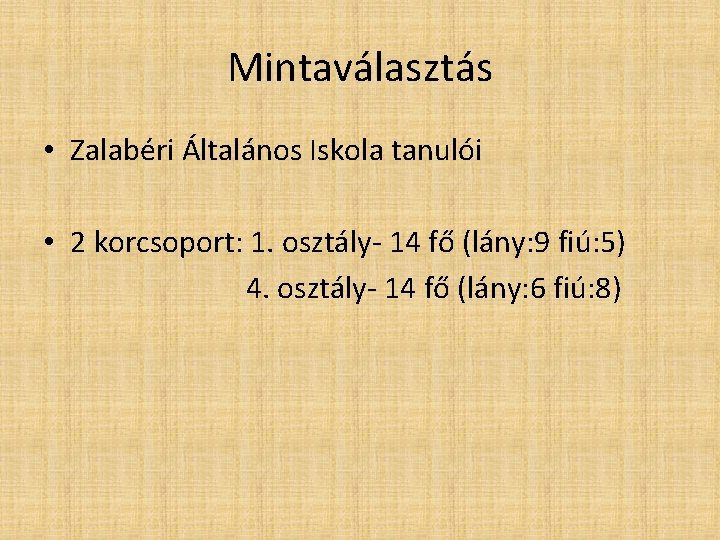 Mintaválasztás

• Zalabéri Általános Iskola tanulói

• 2 korcsoport: 1. osztály- 14 fő (lány:9 fiú:5)
4. osztály- 14 fő (lány:6 fiú:8)